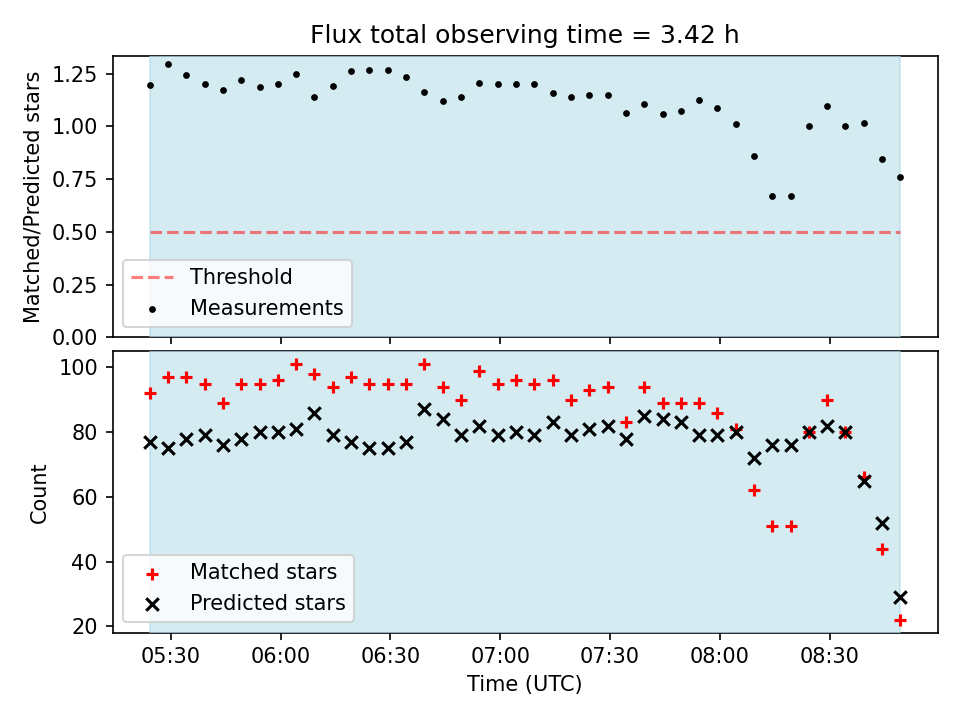 Flux total observing time = 3.42 h

Matched/Predicted stars

1.25
1.00
0.75
0.50
0.25
0.00

Threshold
Measurements

Count

100
80
60
40
20

Matched stars
Predicted stars

05:30 06:00 06:30 07:00 07:30 08:00 08:30

Time (UTC)